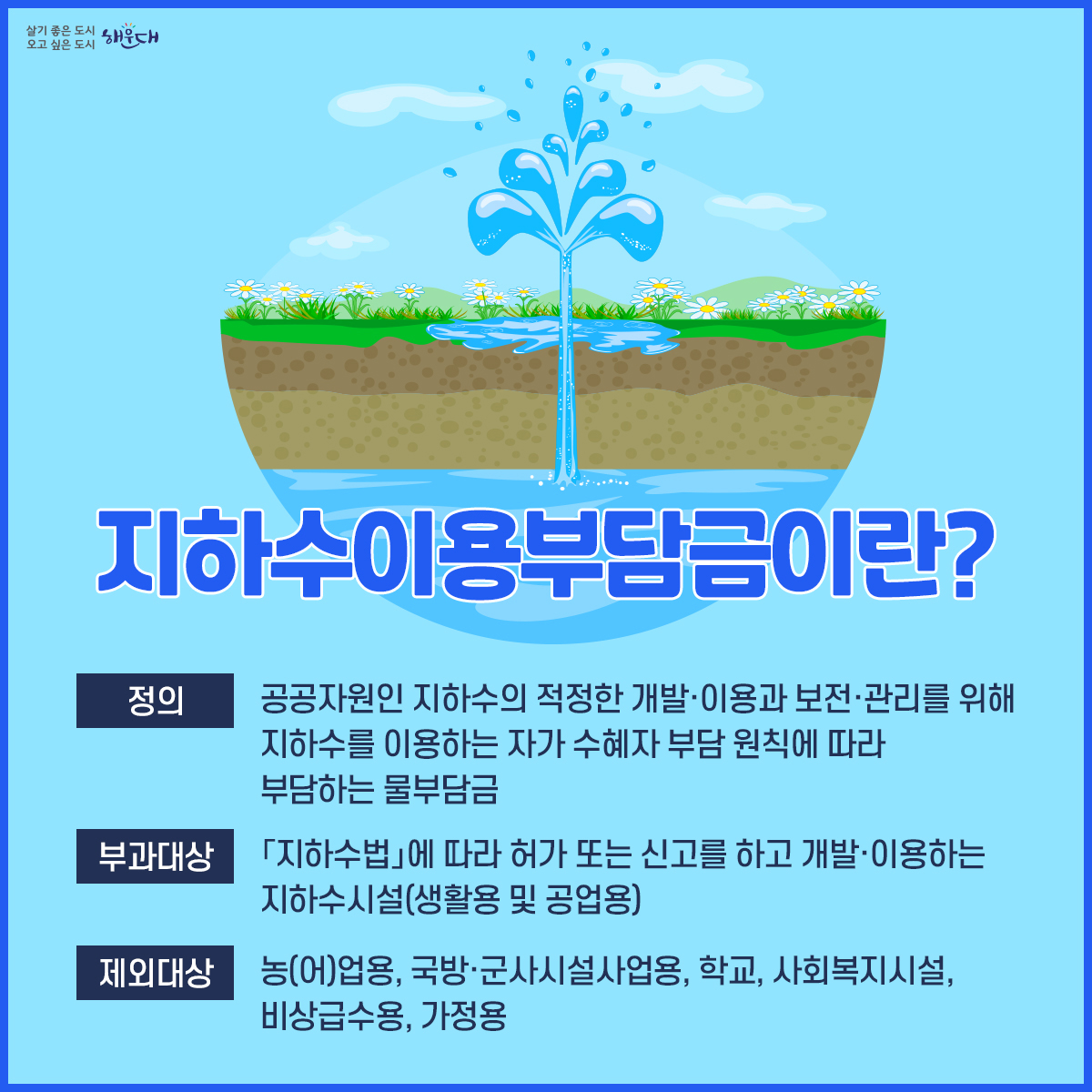 살기 좋은 도시
오고 싶은 도시 해운대

지하수이용부담금이란?

정의

공공자원인 지하수의 적정한 개발·이용과 보전·관리를 위해 지하수를 이용하는 자가 수혜자 부담 원칙에 따라 부담하는 물부담금

부과대상

「지하수법」에 따라 허가 또는 신고를 하고 개발·이용하는 지하수시설(생활용 및 공업용)

제외대상

농(어)업용, 국방·군사시설사업용, 학교, 사회복지시설, 비상급수용, 가정용